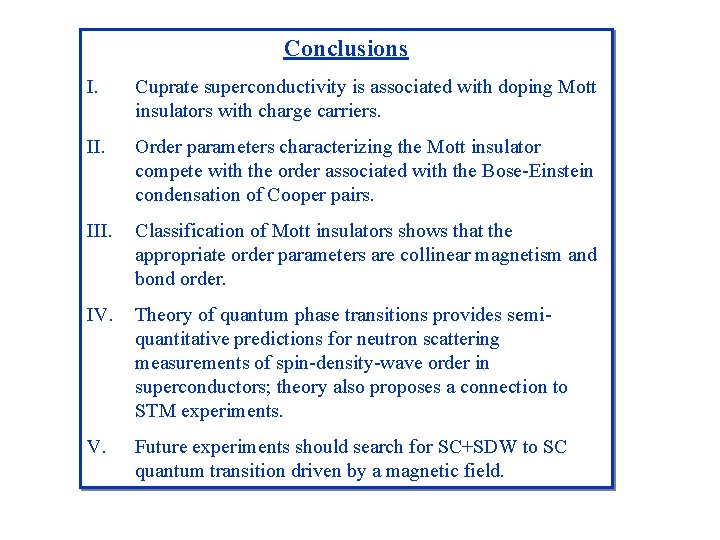 Conclusions

I. Cuprate superconductivity is associated with doping Mott insulators with charge carriers.

II. Order parameters characterizing the Mott insulator compete with the order associated with the Bose-Einstein condensation of Cooper pairs.

III. Classification of Mott insulators shows that the appropriate order parameters are collinear magnetism and bond order.

IV. Theory of quantum phase transitions provides semi-quantitative predictions for neutron scattering measurements of spin-density-wave order in superconductors; theory also proposes a connection to STM experiments.

V. Future experiments should search for SC+SDW to SC quantum transition driven by a magnetic field.